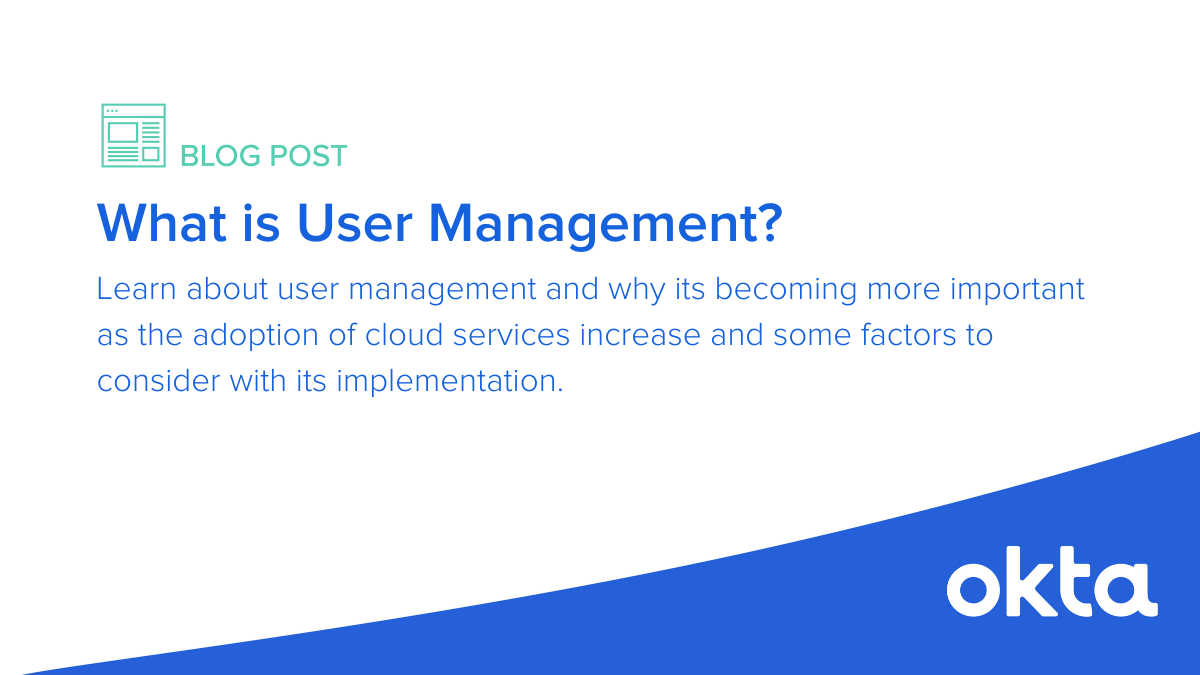 BLOG POST

What is User Management?

Learn about user management and why its becoming more important as the adoption of cloud services increase and some factors to consider with its implementation.

okta